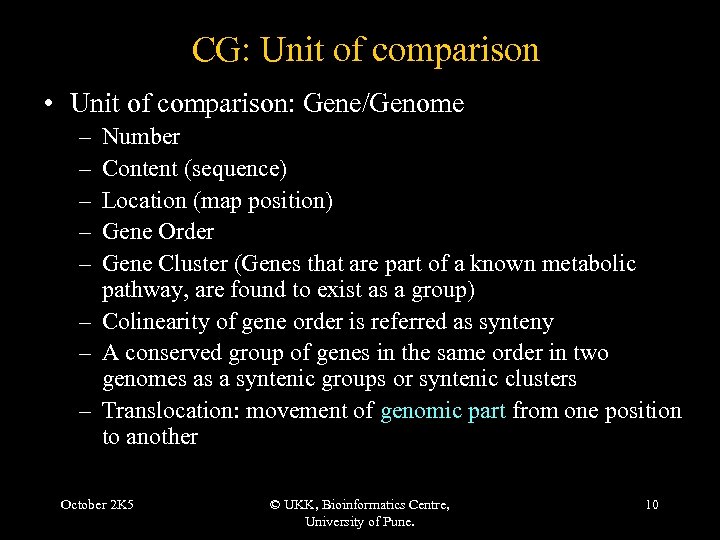 CG: Unit of comparison

• Unit of comparison: Gene/Genome
– Number
– Content (sequence)
– Location (map position)
– Gene Order
– Gene Cluster (Genes that are part of a known metabolic pathway, are found to exist as a group)
– Colinearity of gene order is referred as synteny
– A conserved group of genes in the same order in two genomes as a syntenic groups or syntenic clusters
– Translocation: movement of genomic part from one position to another

October 2K5

© UKK, Bioinformatics Centre, University of Pune.

10